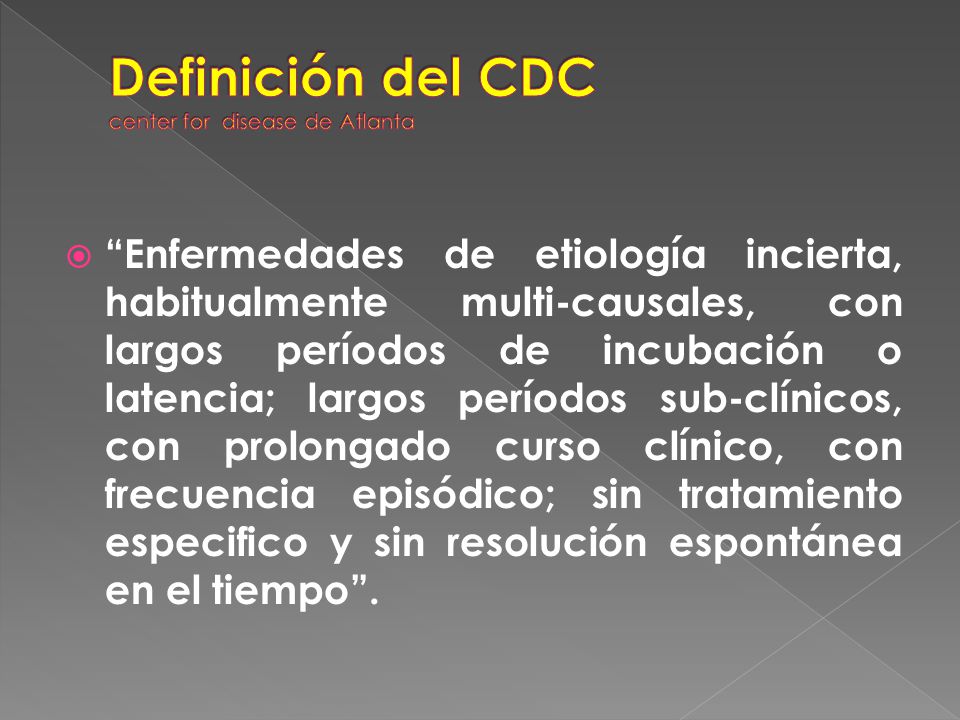 Definición del CDC
center for disease de Atlanta

“Enfermedades de etiología incierta, habitualmente multi-causales, con largos períodos de incubación o latencia; largos períodos sub-clínicos, con prolongado curso clínico, con frecuencia episódico; sin tratamiento especifico y sin resolución espontánea en el tiempo”.